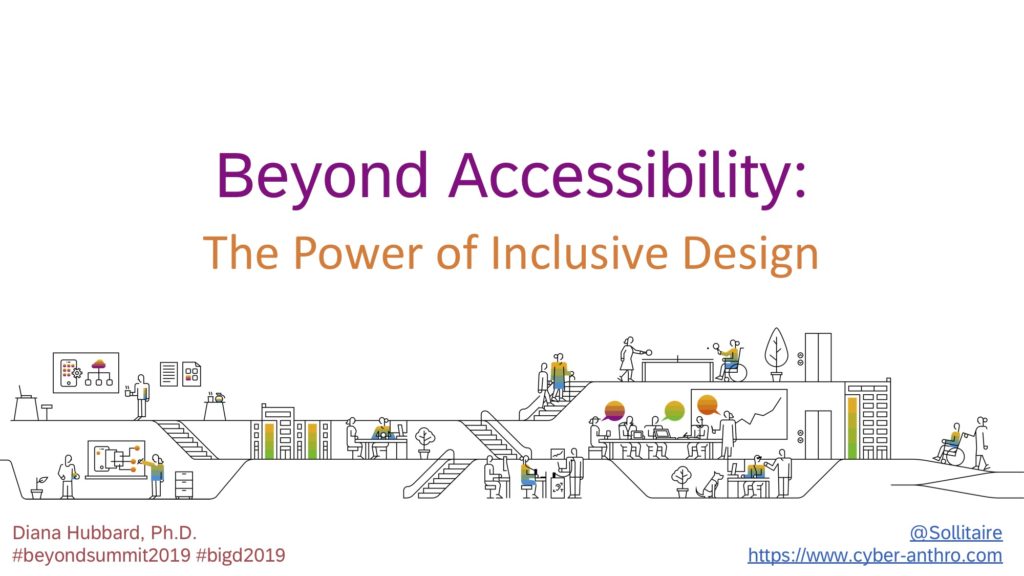 Beyond Accessibility:
The Power of Inclusive Design

Diana Hubbard, Ph.D.
#beyondsummit2019 #bigd2019

@Sollitaire
https://www.cyber-anthro.com